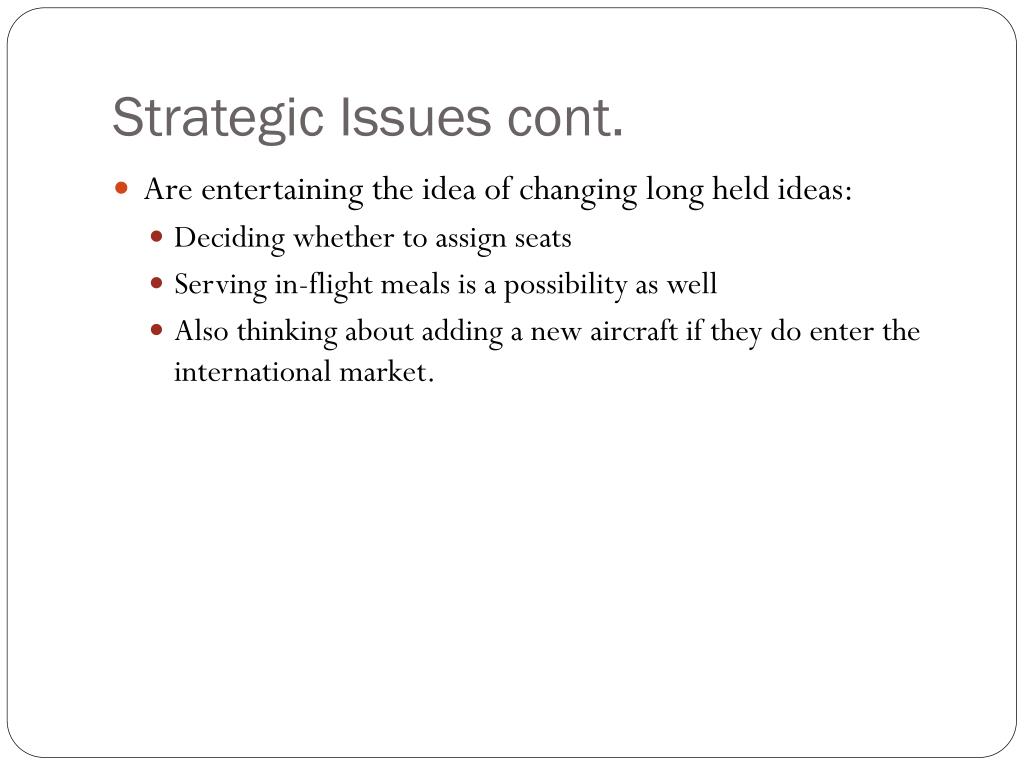 Strategic Issues cont.

- Are entertaining the idea of changing long held ideas:
  - Deciding whether to assign seats
  - Serving in-flight meals is a possibility as well
  - Also thinking about adding a new aircraft if they do enter the international market.